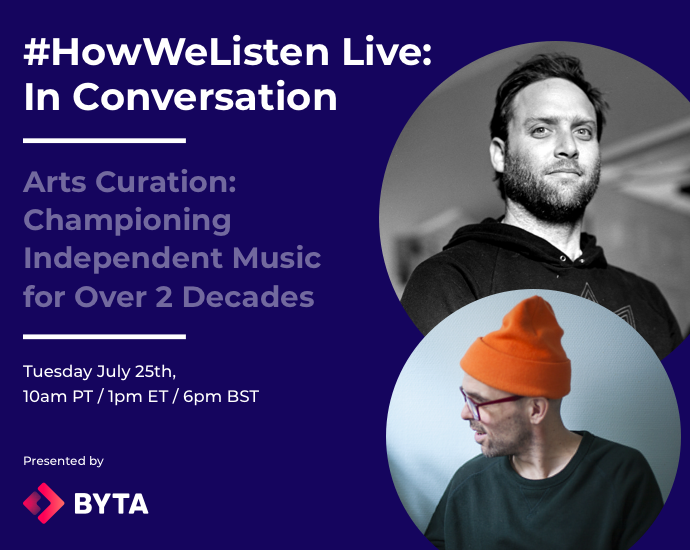 #HowWeListen Live: In Conversation

Arts Curation: Championing Independent Music for Over 2 Decades

Tuesday July 25th, 10am PT / 1pm ET / 6pm BST

Presented by

BYTA